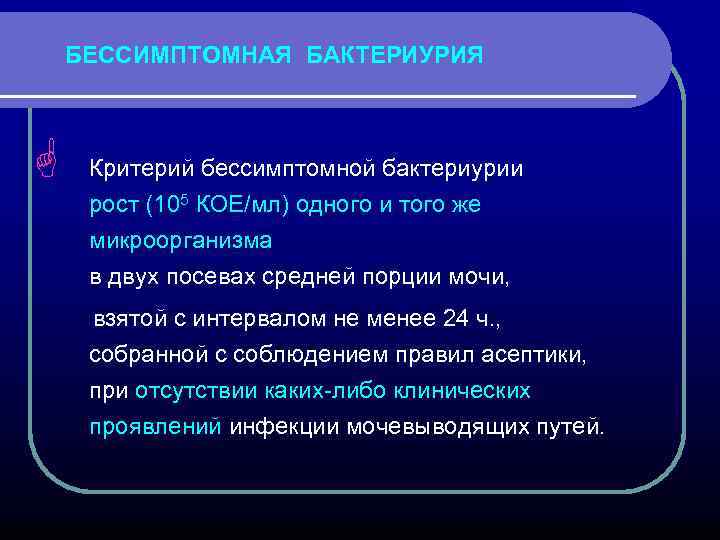 БЕССИМПТОМНАЯ БАКТЕРИУРИЯ

Критерий бессимптомной бактериурии
рост ($10^5$ КОЕ/мл) одного и того же микроорганизма
в двух посевах средней порции мочи,
взятой с интервалом не менее 24 ч.,
собранной с соблюдением правил асептики,
при отсутствии каких-либо клинических проявлений инфекции мочевыводящих путей.